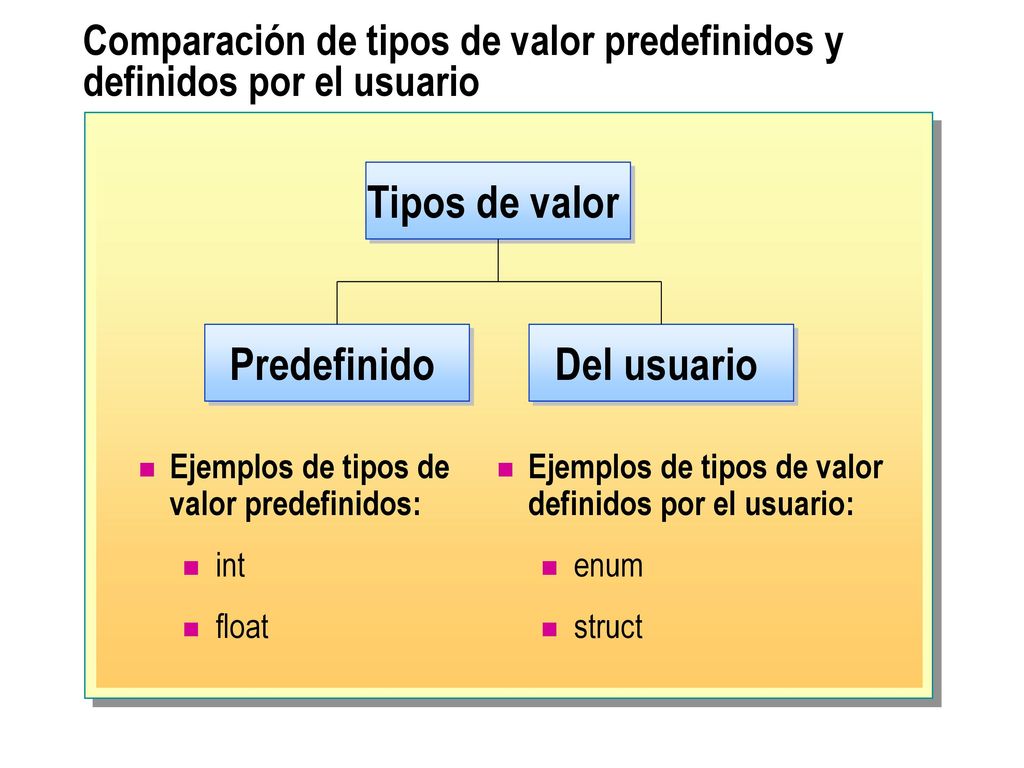 Comparación de tipos de valor predefinidos y definidos por el usuario

Tipos de valor

Predefinido

Del usuario

Ejemplos de tipos de valor predefinidos:

int

float

Ejemplos de tipos de valor definidos por el usuario:

enum

struct